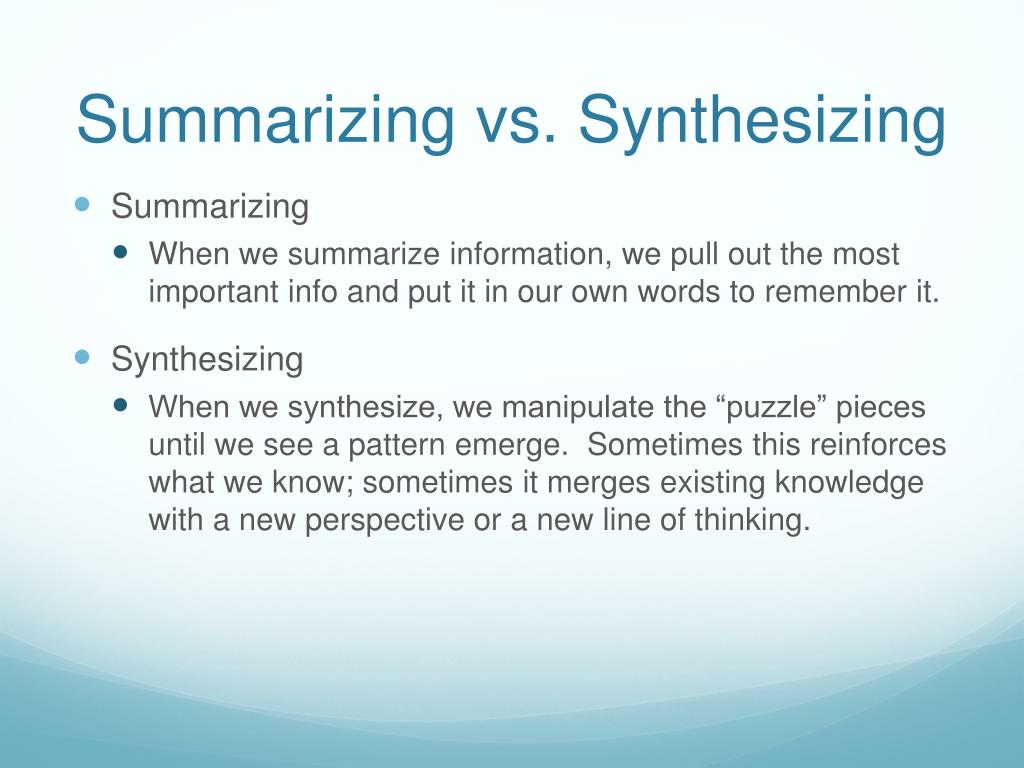 Summarizing vs. Synthesizing

- Summarizing
  - When we summarize information, we pull out the most important info and put it in our own words to remember it.
- Synthesizing
  - When we synthesize, we manipulate the “puzzle” pieces until we see a pattern emerge. Sometimes this reinforces what we know; sometimes it merges existing knowledge with a new perspective or a new line of thinking.